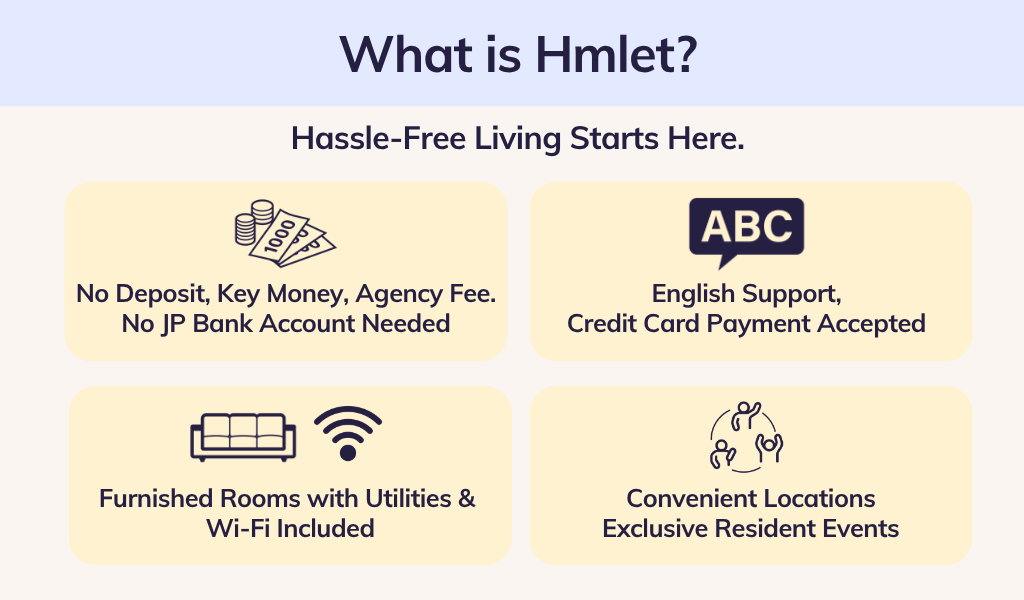 What is Hmlet?

Hassle-Free Living Starts Here.

1000

No Deposit, Key Money, Agency Fee.
No JP Bank Account Needed

ABC

English Support,
Credit Card Payment Accepted

Furnished Rooms with Utilities & Wi-Fi Included

Convenient Locations
Exclusive Resident Events